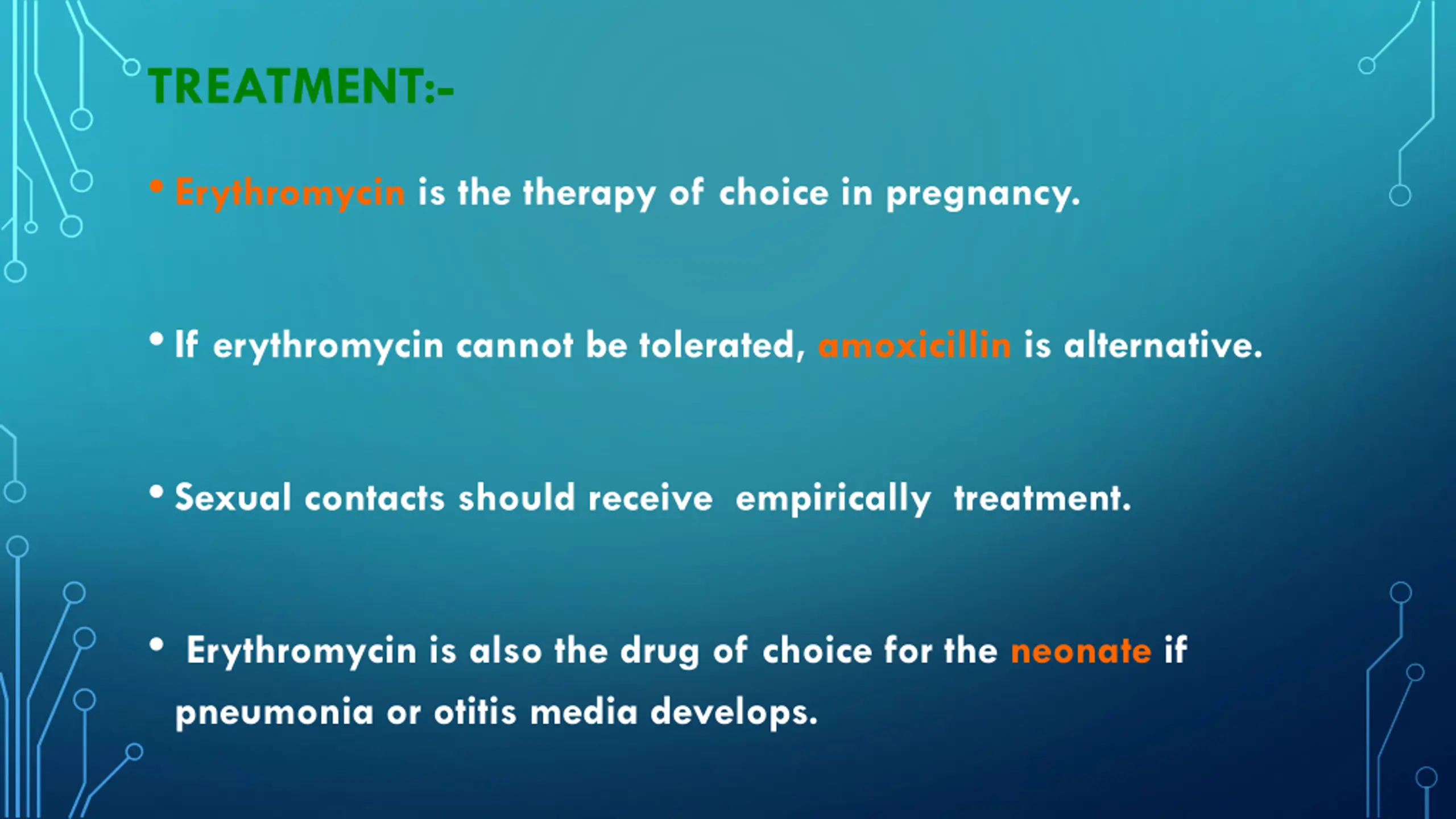 TREATMENT:-

• Erythromycin is the therapy of choice in pregnancy.

• If erythromycin cannot be tolerated, amoxicillin is alternative.

• Sexual contacts should receive empirically treatment.

• Erythromycin is also the drug of choice for the neonate if pneumonia or otitis media develops.